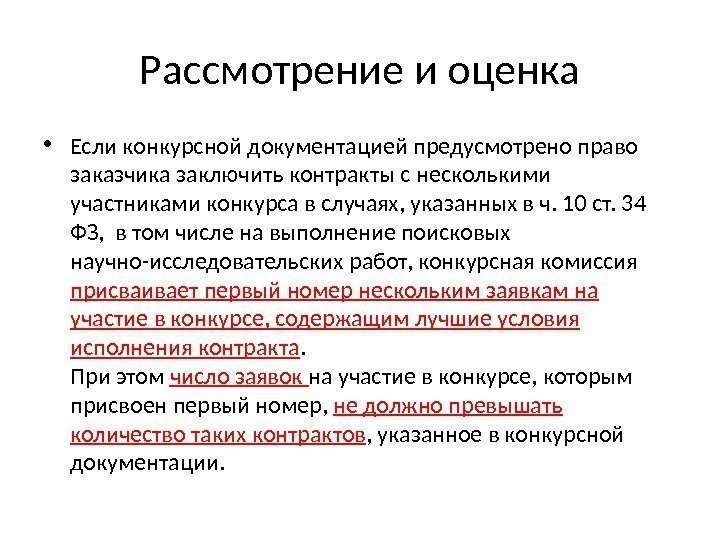 Рассмотрение и оценка

• Если конкурсной документацией предусмотрено право заказчика заключить контракты с несколькими участниками конкурса в случаях, указанных в ч. 10 ст. 34 ФЗ, в том числе на выполнение поисковых научно-исследовательских работ, конкурсная комиссия присваивает первый номер нескольким заявкам на участие в конкурсе, содержащим лучшие условия исполнения контракта.
При этом число заявок на участие в конкурсе, которым присвоен первый номер, не должно превышать количество таких контрактов, указанное в конкурсной документации.